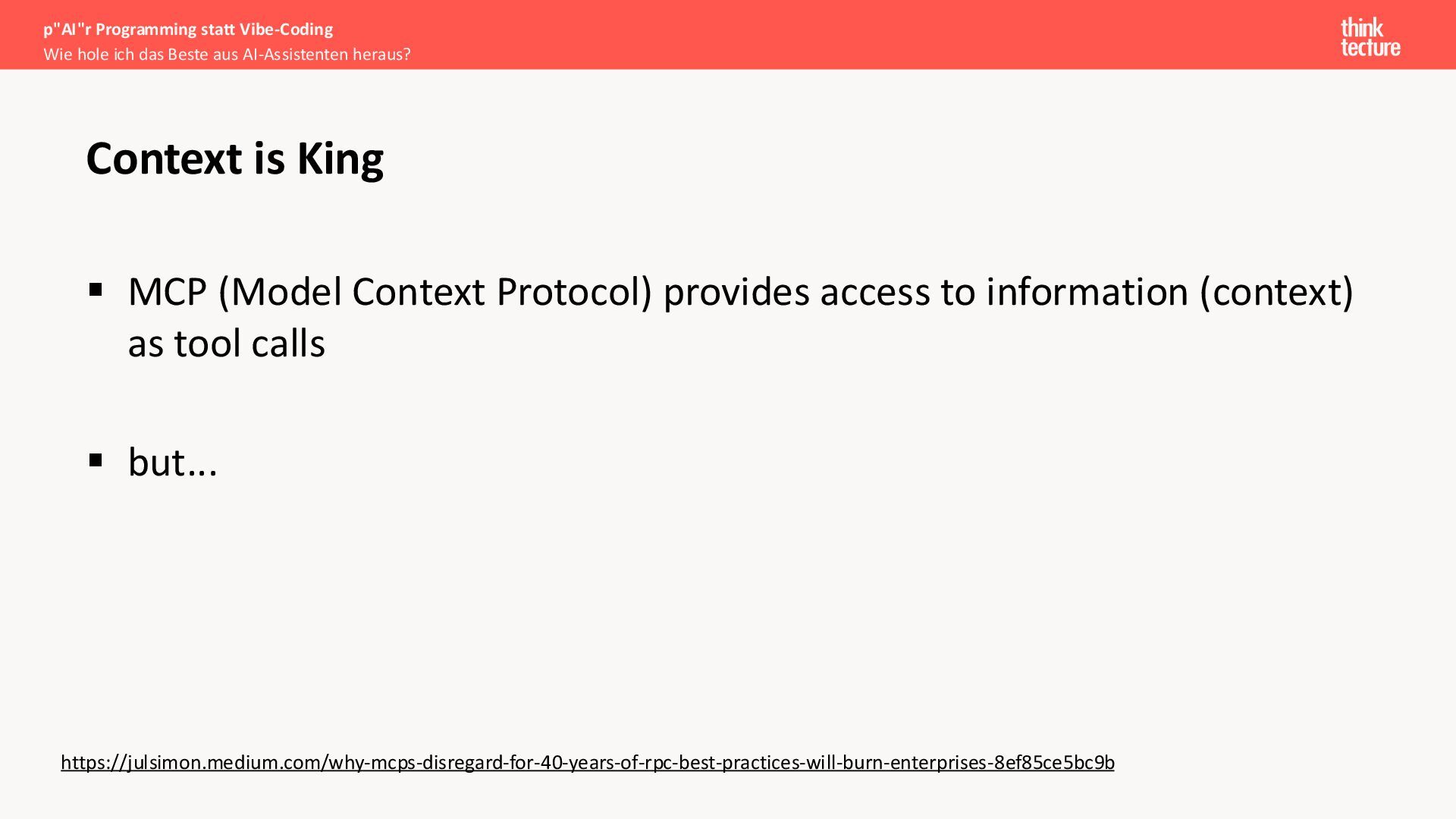 p"AI"r Programming statt Vibe-Coding
Wie hole ich das Beste aus AI-Assistenten heraus?

think tecture

Context is King

▪ MCP (Model Context Protocol) provides access to information (context) as tool calls

▪ but...

https://julsimon.medium.com/why-mcps-disregard-for-40-years-of-rpc-best-practices-will-burn-enterprises-8ef85ce5bc9b